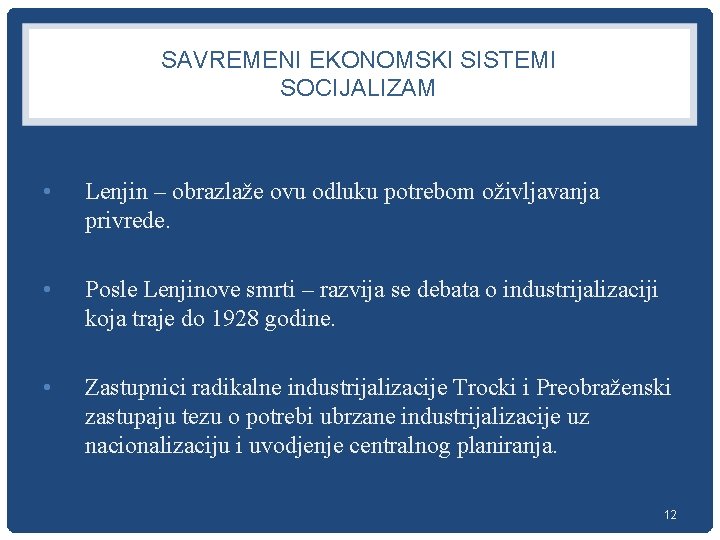 SAVREMENI EKONOMSKI SISTEMI
SOCIJALIZAM

• Lenjin – obrazlaže ovu odluku potrebom oživljavanja privrede.

• Posle Lenjinove smrti – razvija se debata o industrijalizaciji koja traje do 1928 godine.

• Zastupnici radikalne industrijalizacije Trocki i Preobraženski zastupaju tezu o potrebi ubrzane industrijalizacije uz nacionalizaciju i uvodjenje centralnog planiranja.

12